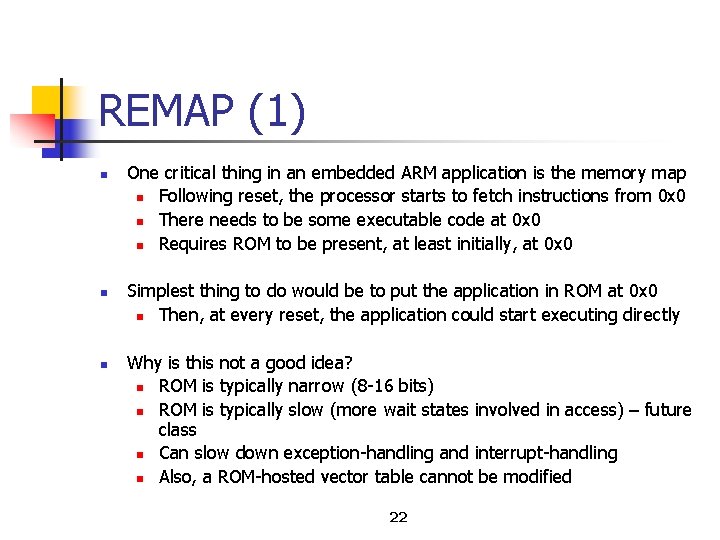 REMAP (1)

- One critical thing in an embedded ARM application is the memory map
  - Following reset, the processor starts to fetch instructions from 0x0
  - There needs to be some executable code at 0x0
  - Requires ROM to be present, at least initially, at 0x0

- Simplest thing to do would be to put the application in ROM at 0x0
  - Then, at every reset, the application could start executing directly

- Why is this not a good idea?
  - ROM is typically narrow (8-16 bits)
  - ROM is typically slow (more wait states involved in access) – future class
  - Can slow down exception-handling and interrupt-handling
  - Also, a ROM-hosted vector table cannot be modified

22